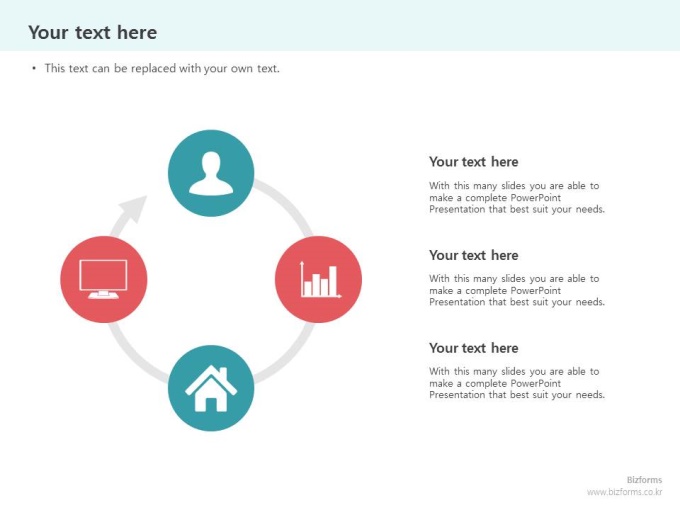 Your text here

• This text can be replaced with your own text.

Your text here

With this many slides you are able to make a complete PowerPoint Presentation that best suit your needs.

Your text here

With this many slides you are able to make a complete PowerPoint Presentation that best suit your needs.

Your text here

With this many slides you are able to make a complete PowerPoint Presentation that best suit your needs.

Bizforms
www.bizforms.co.kr